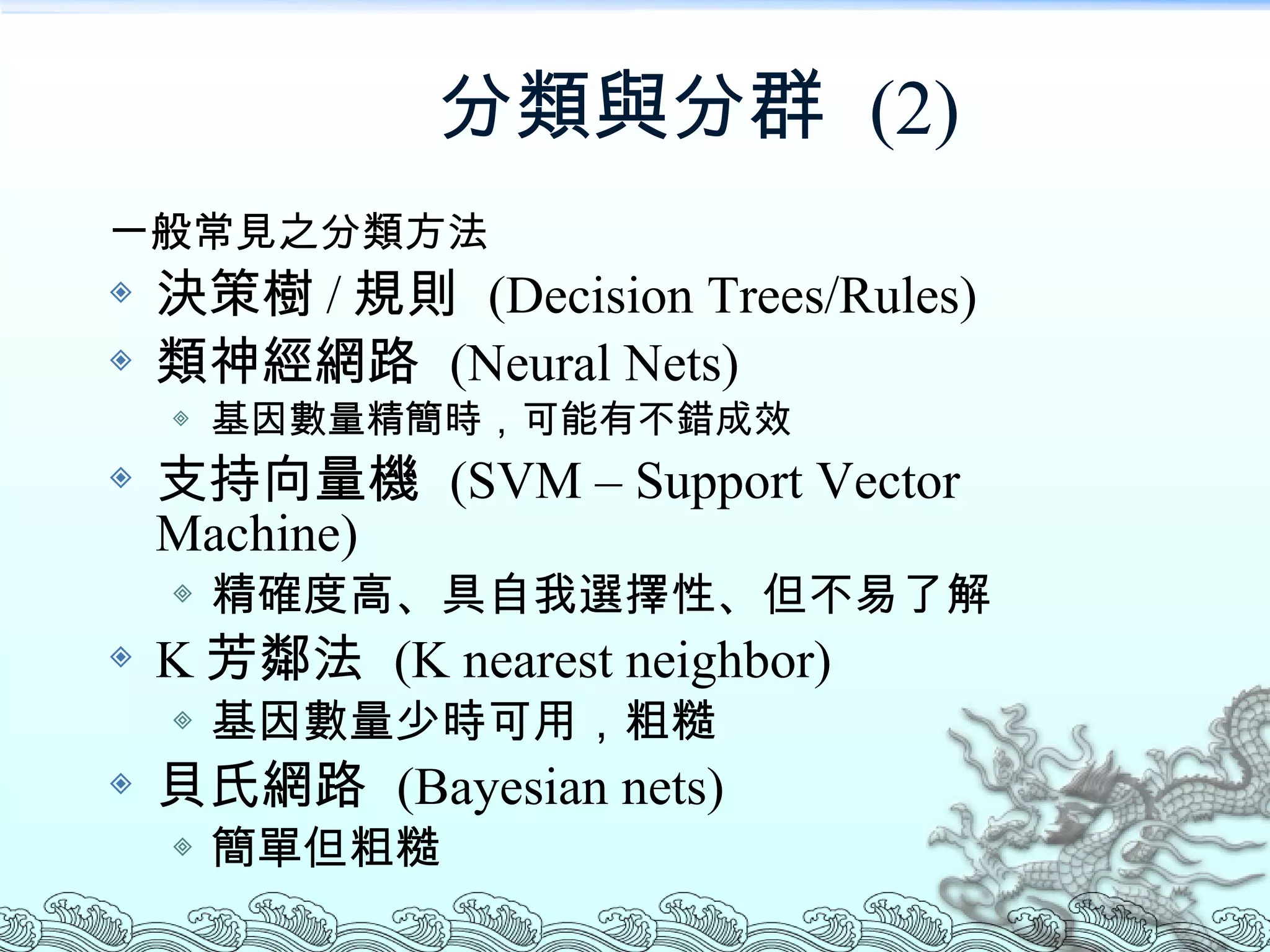 分類與分群 (2)

一般常見之分類方法

決策樹 / 規則 (Decision Trees/Rules)

類神經網路 (Neural Nets)

基因數量精簡時，可能有不錯成效

支持向量機 (SVM – Support Vector Machine)

精確度高、具自我選擇性、但不易了解

K 芳鄰法 (K nearest neighbor)

基因數量少時可用，粗糙

貝氏網路 (Bayesian nets)

簡單但粗糙